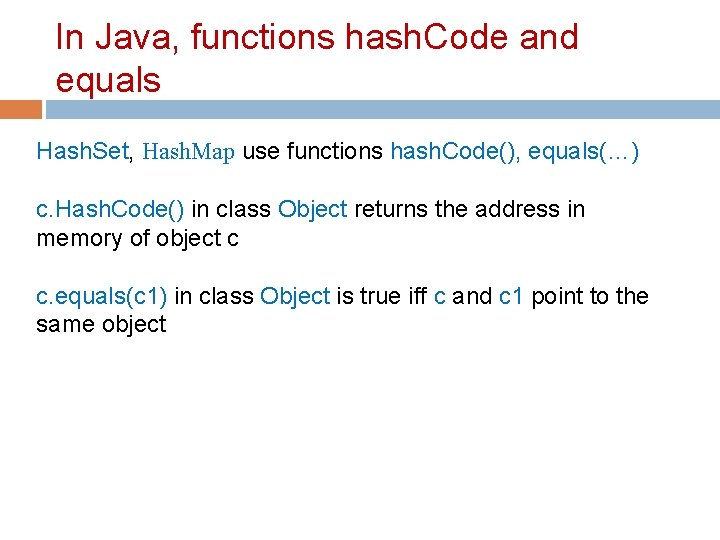 In Java, functions hashCode and equals

HashSet, HashMap use functions hashCode(), equals(…)

c.HashCode() in class Object returns the address in memory of object c

c.equals(c1) in class Object is true iff c and c1 point to the same object